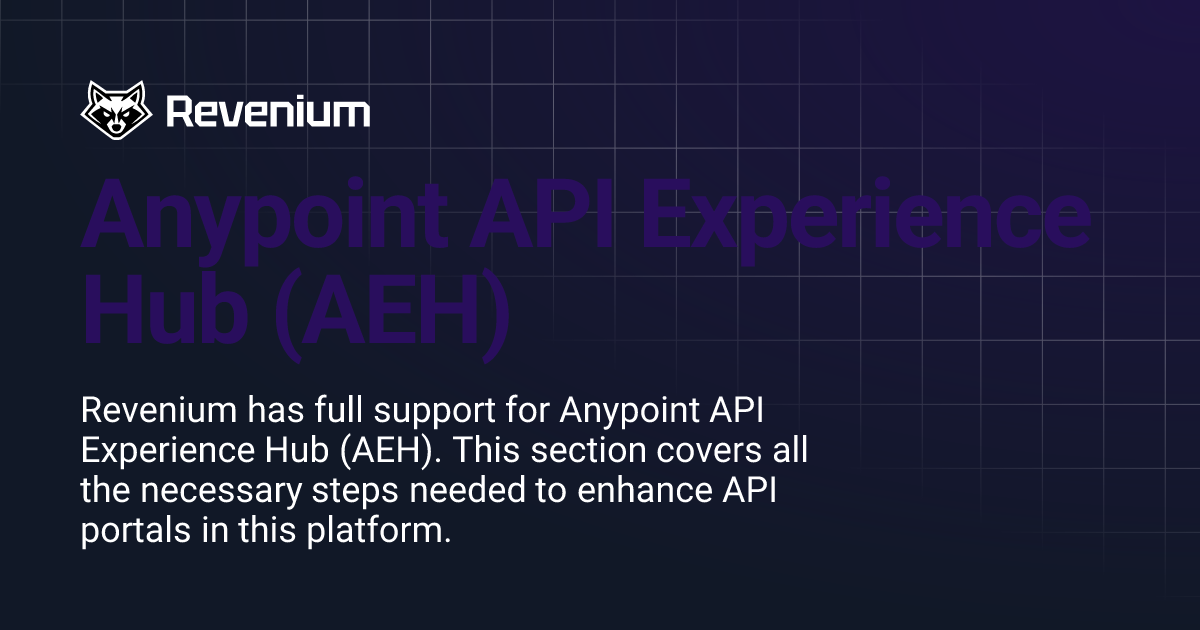 Revenium

Anypoint API Experience Hub (AEH)

Revenium has full support for Anypoint API Experience Hub (AEH). This section covers all the necessary steps needed to enhance API portals in this platform.